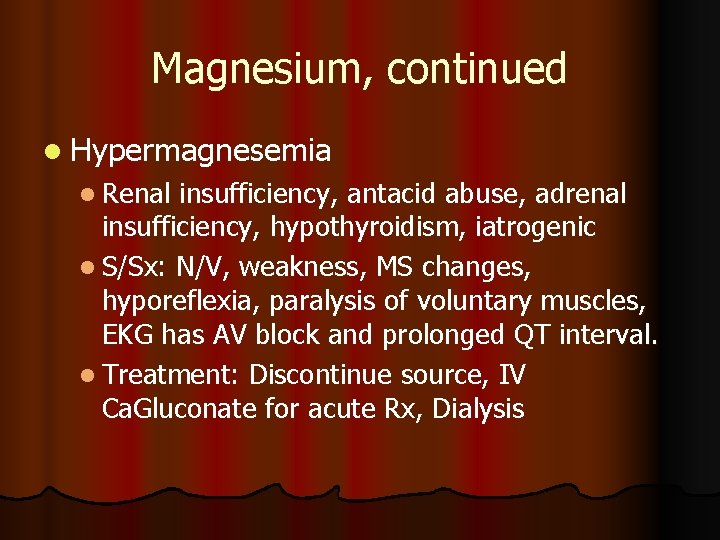 Magnesium, continued

- Hypermagnesemia
  - Renal insufficiency, antacid abuse, adrenal insufficiency, hypothyroidism, iatrogenic
  - S/Sx: N/V, weakness, MS changes, hyporeflexia, paralysis of voluntary muscles, EKG has AV block and prolonged QT interval.
  - Treatment: Discontinue source, IV CaGluconate for acute Rx, Dialysis